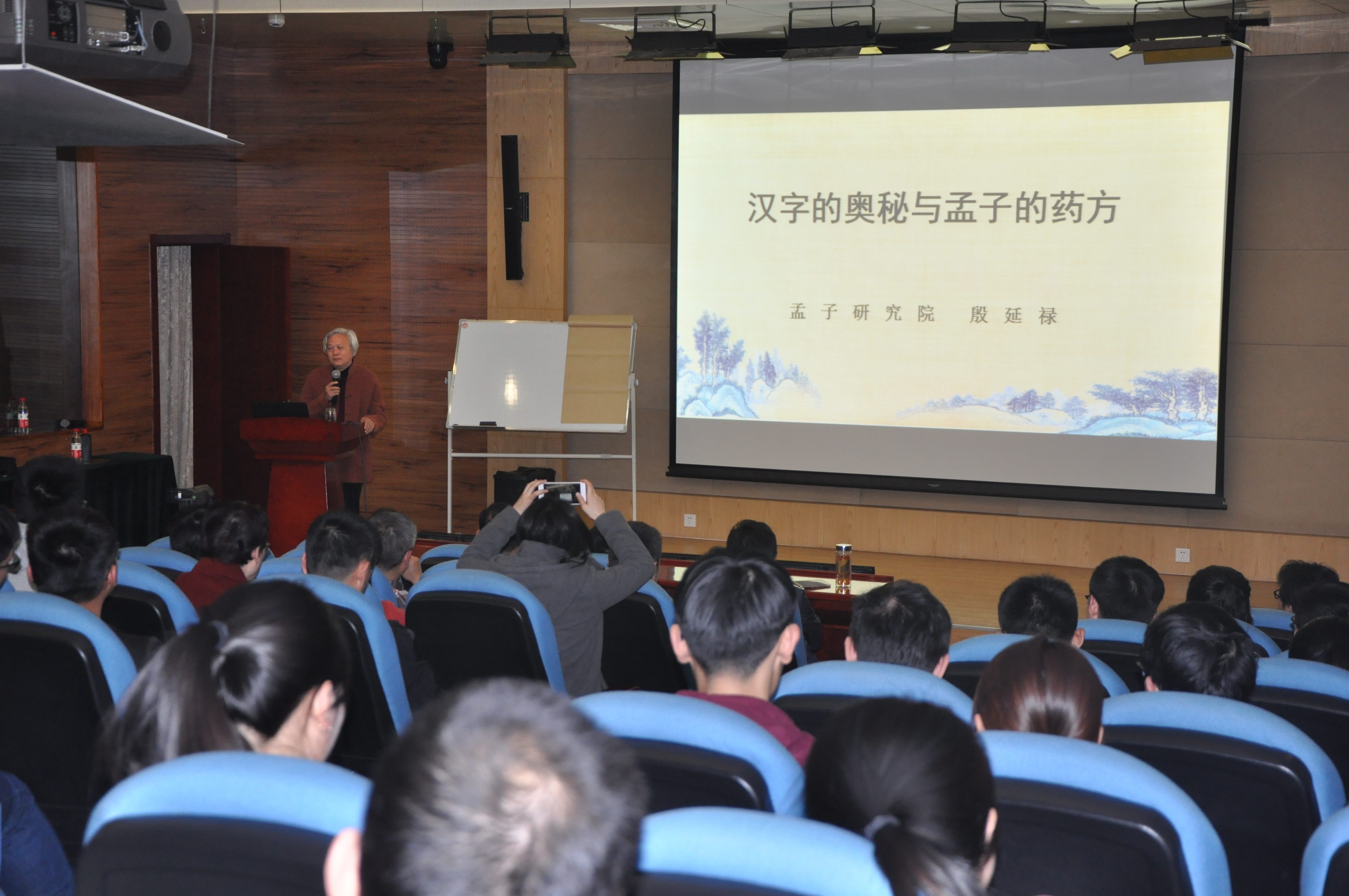 汉字的奥秘与孟子的药方

孟子研究院　殷延禄